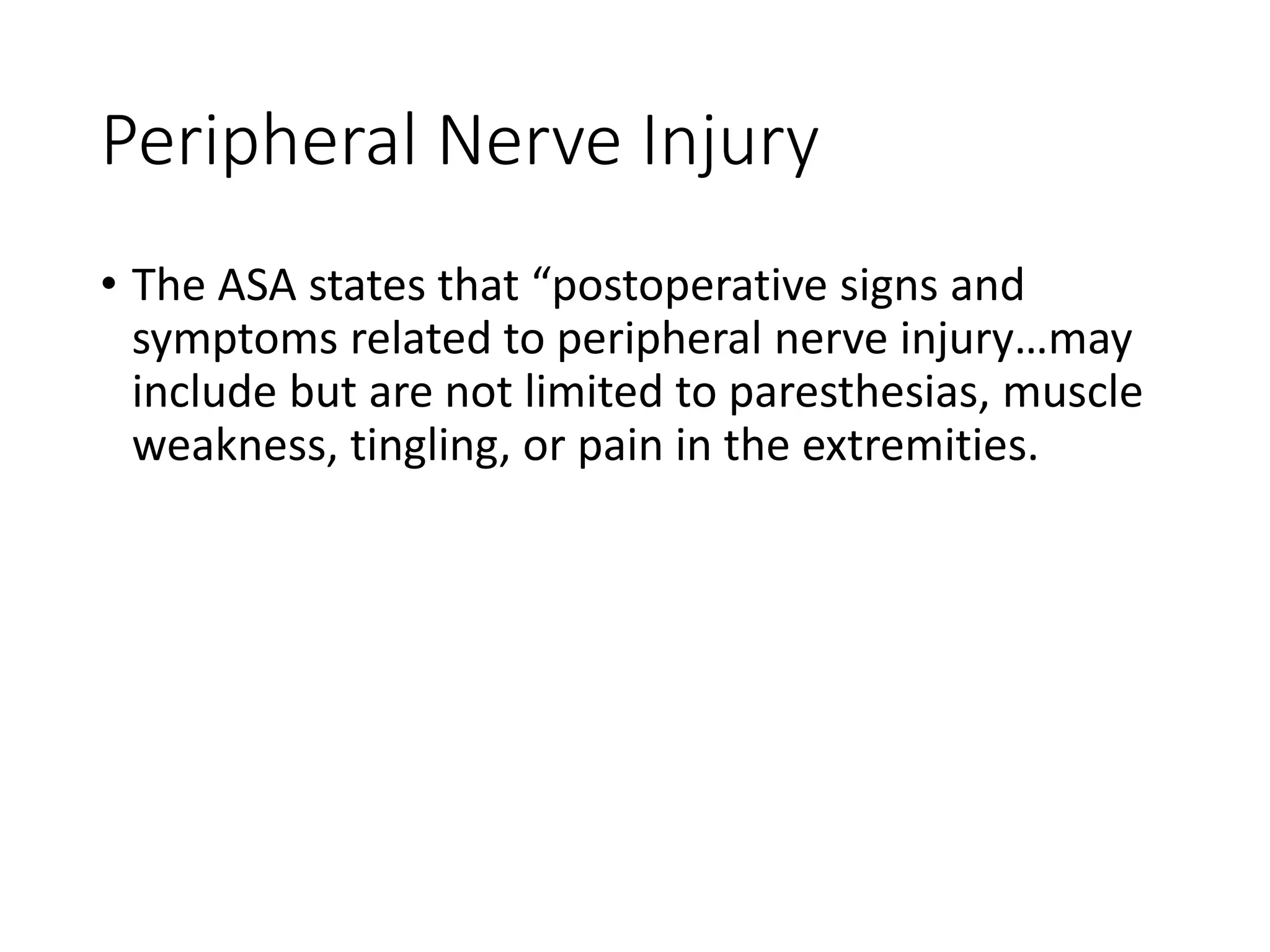 Peripheral Nerve Injury

• The ASA states that “postoperative signs and symptoms related to peripheral nerve injury…may include but are not limited to paresthesias, muscle weakness, tingling, or pain in the extremities.